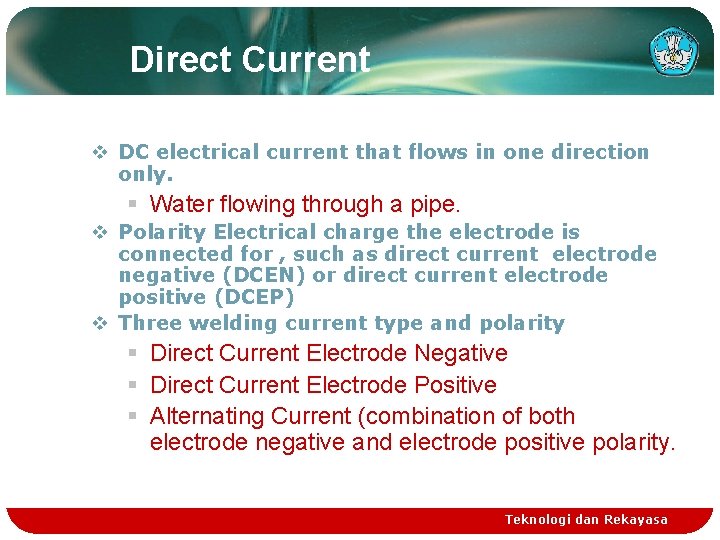 Direct Current

❖ DC electrical current that flows in one direction only.

▪ Water flowing through a pipe.

❖ Polarity Electrical charge the electrode is connected for , such as direct current electrode negative (DCEN) or direct current electrode positive (DCEP)

❖ Three welding current type and polarity

▪ Direct Current Electrode Negative

▪ Direct Current Electrode Positive

▪ Alternating Current (combination of both electrode negative and electrode positive polarity.

Teknologi dan Rekayasa